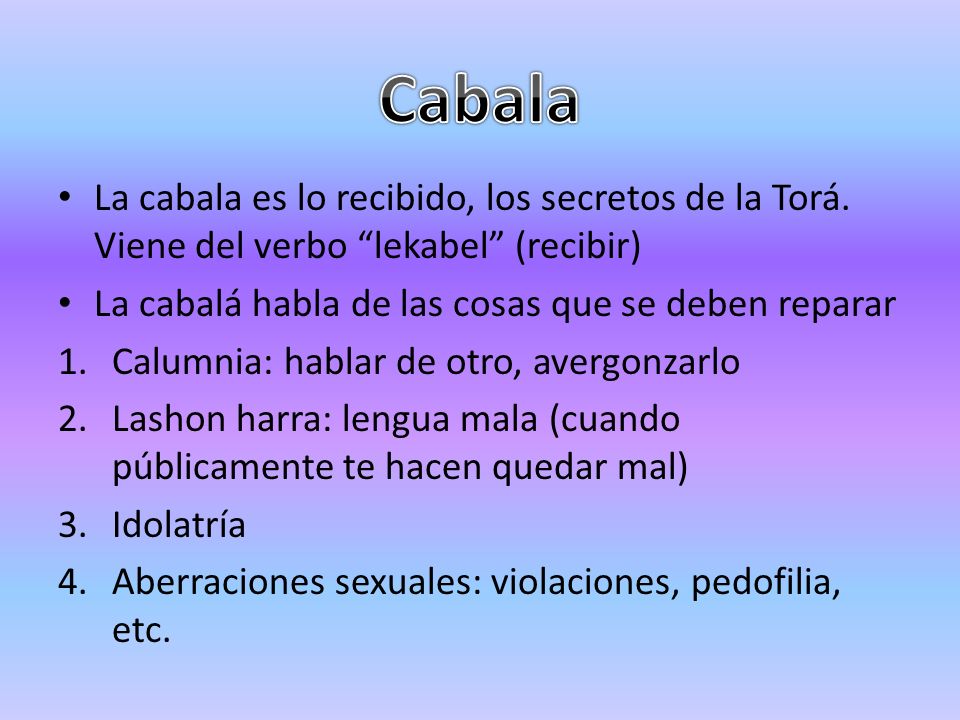 Cabala

• La cabala es lo recibido, los secretos de la Torá. Viene del verbo “lekabel” (recibir)
• La cabalá habla de las cosas que se deben reparar
1. Calumnia: hablar de otro, avergonzarlo
2. Lashon harra: lengua mala (cuando públicamente te hacen quedar mal)
3. Idolatría
4. Aberraciones sexuales: violaciones, pedofilia, etc.